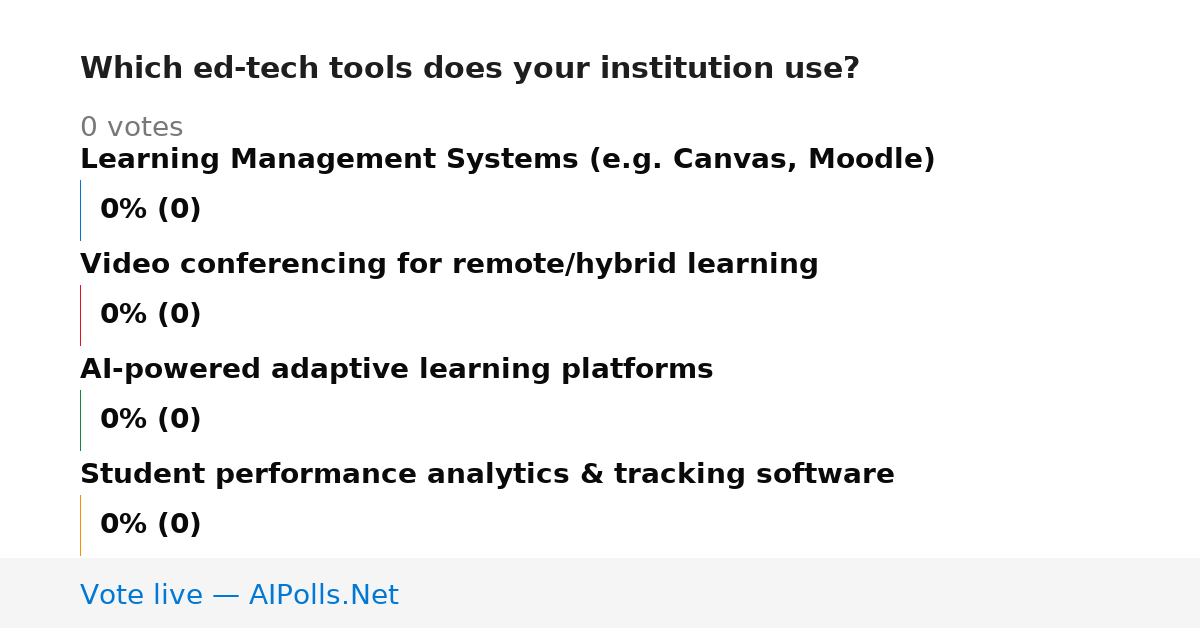 Which ed-tech tools does your institution use?

0 votes

Learning Management Systems (e.g. Canvas, Moodle)

0% (0)

Video conferencing for remote/hybrid learning

0% (0)

AI-powered adaptive learning platforms

0% (0)

Student performance analytics & tracking software

0% (0)

Vote live — AIPolls.Net